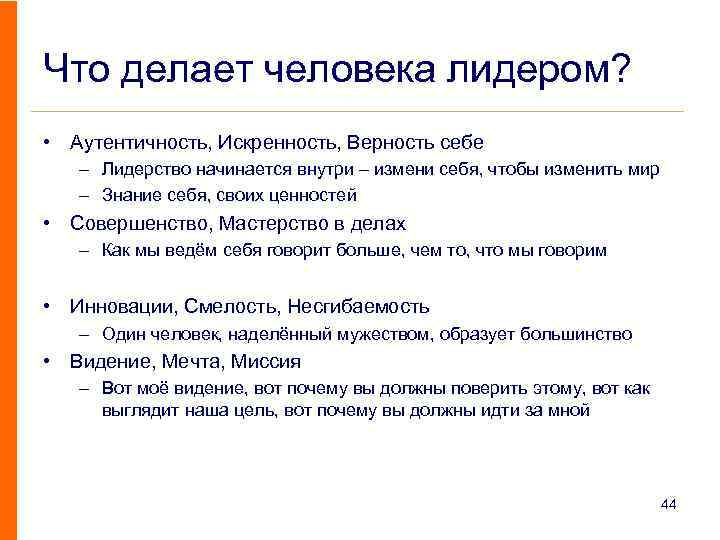 Что делает человека лидером?

• Аутентичность, Искренность, Верность себе
– Лидерство начинается внутри – измени себя, чтобы изменить мир
– Знание себя, своих ценностей
• Совершенство, Мастерство в делах
– Как мы ведём себя говорит больше, чем то, что мы говорим

• Инновации, Смелость, Несгибаемость
– Один человек, наделённый мужеством, образует большинство
• Видение, Мечта, Миссия
– Вот моё видение, вот почему вы должны поверить этому, вот как выглядит наша цель, вот почему вы должны идти за мной

44